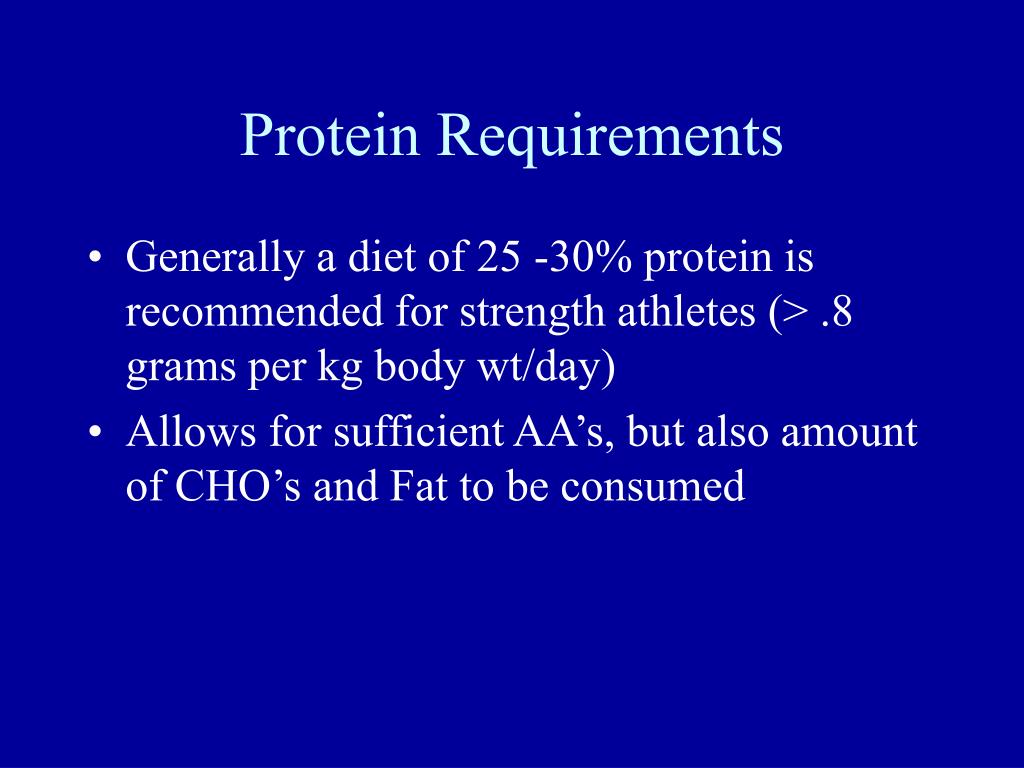 Protein Requirements

• Generally a diet of 25 -30% protein is recommended for strength athletes (> .8 grams per kg body wt/day)

• Allows for sufficient AA’s, but also amount of CHO’s and Fat to be consumed